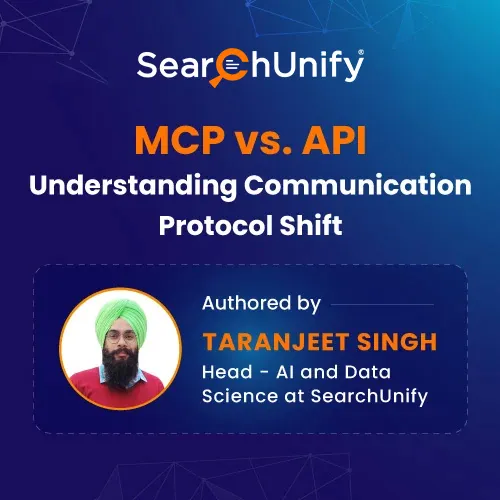 SearchUnify®

MCP vs. API
Understanding Communication Protocol Shift

Authored by

TARANJEET SINGH
Head - AI and Data Science at SearchUnify